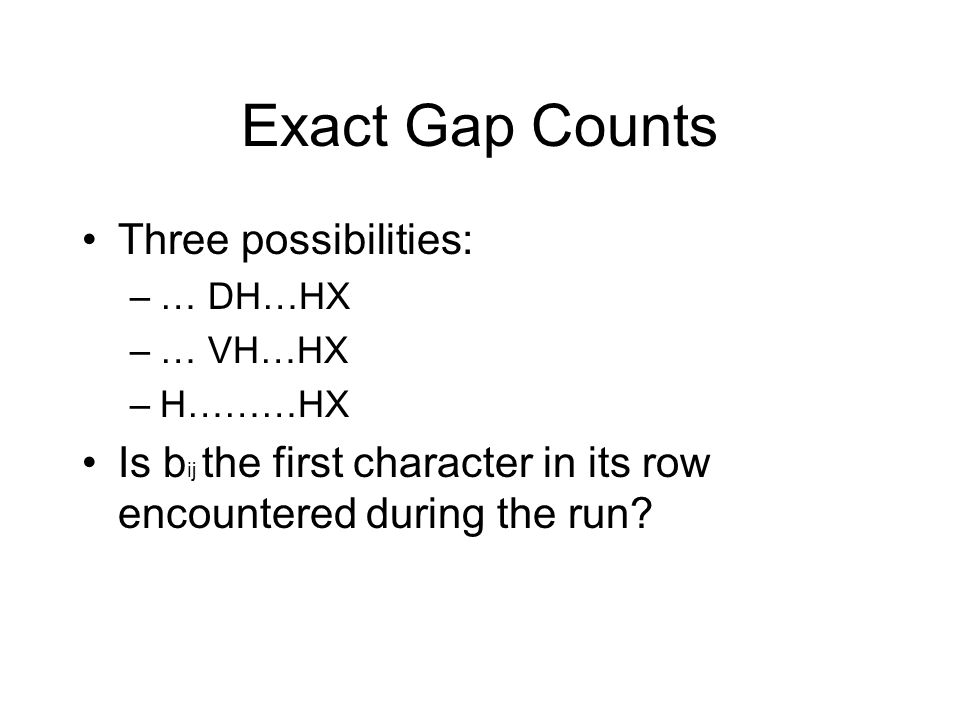 Exact Gap Counts

• Three possibilities:
 – … DH…HX
 – … VH…HX
 – H………HX
• Is $b_{ij}$ the first character in its row encountered during the run?